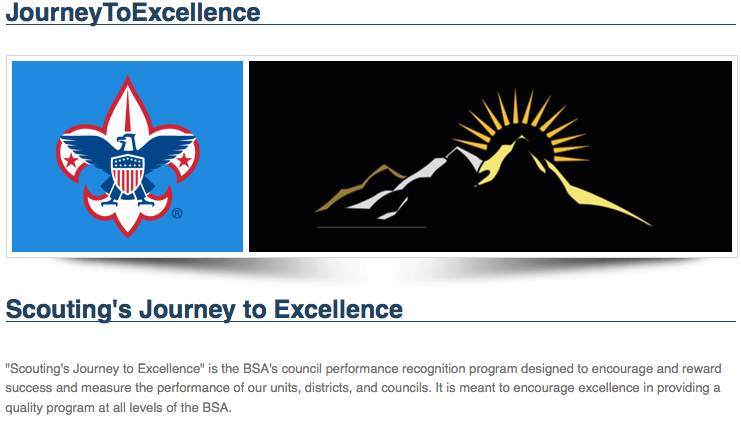 JourneyToExcellence

®

Scouting's Journey to Excellence

"Scouting's Journey to Excellence" is the BSA's council performance recognition program designed to encourage and reward success and measure the performance of our units, districts, and councils. It is meant to encourage excellence in providing a quality program at all levels of the BSA.